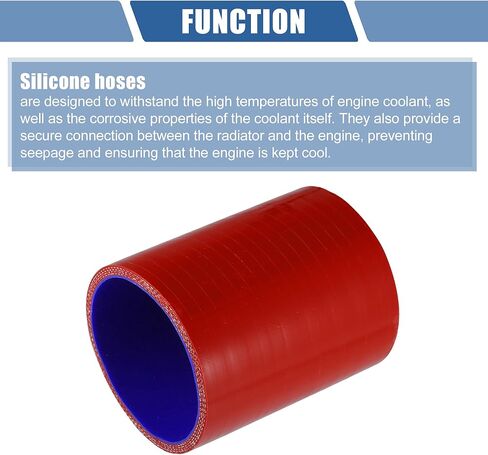 FUNCTION

Silicone hoses
are designed to withstand the high temperatures of engine coolant, as well as the corrosive properties of the coolant itself. They also provide a secure connection between the radiator and the engine, preventing seepage and ensuring that the engine is kept cool.